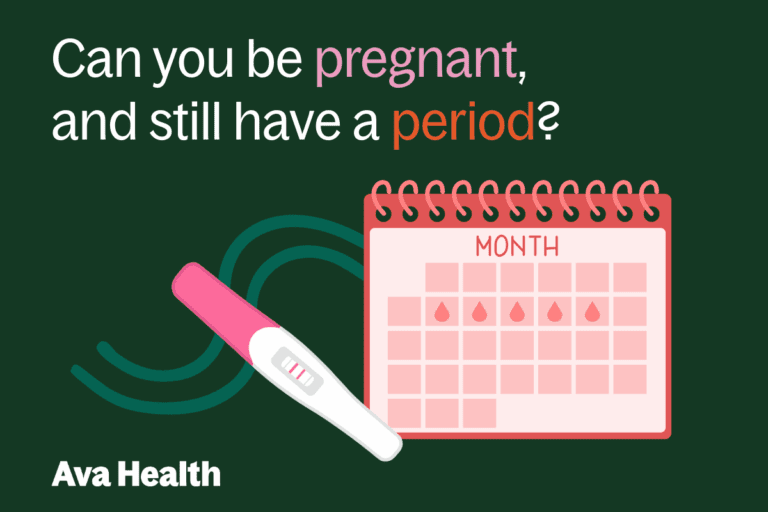 Can you be pregnant, and still have a period?

MONTH

Ava Health